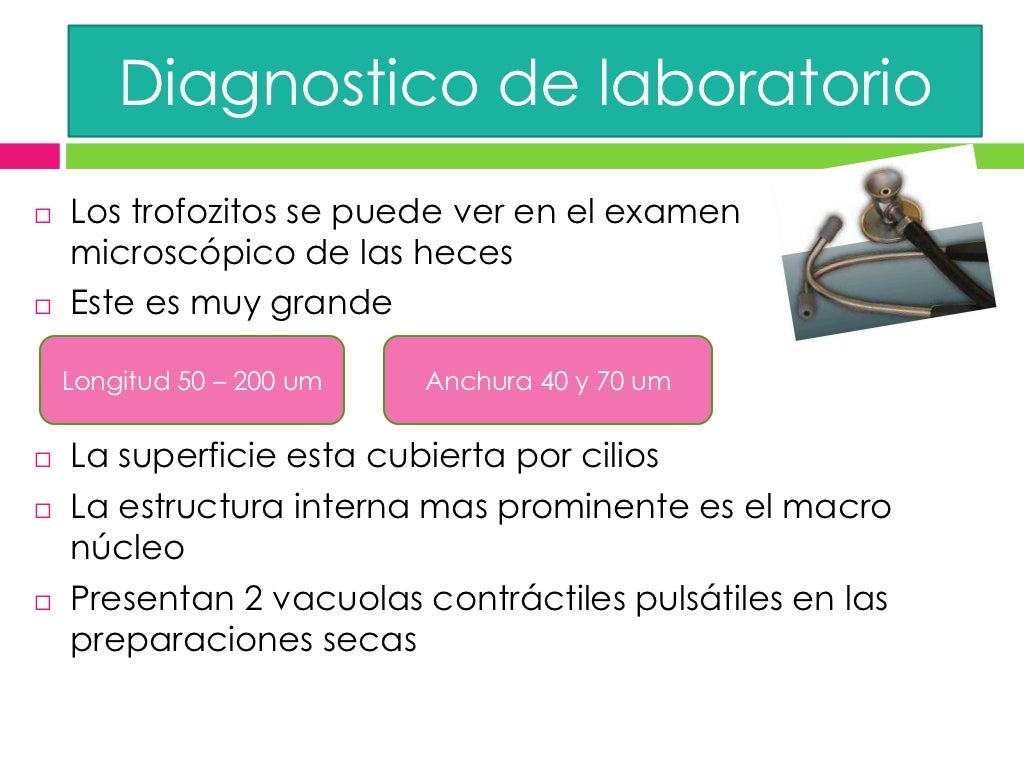 Diagnostico de laboratorio

□ Los trofozitos se puede ver en el examen microscópico de las heces
□ Este es muy grande

Longitud 50 – 200 um

Anchura 40 y 70 um

□ La superficie esta cubierta por cilios
□ La estructura interna mas prominente es el macro núcleo
□ Presentan 2 vacuolas contráctiles pulsátiles en las preparaciones secas